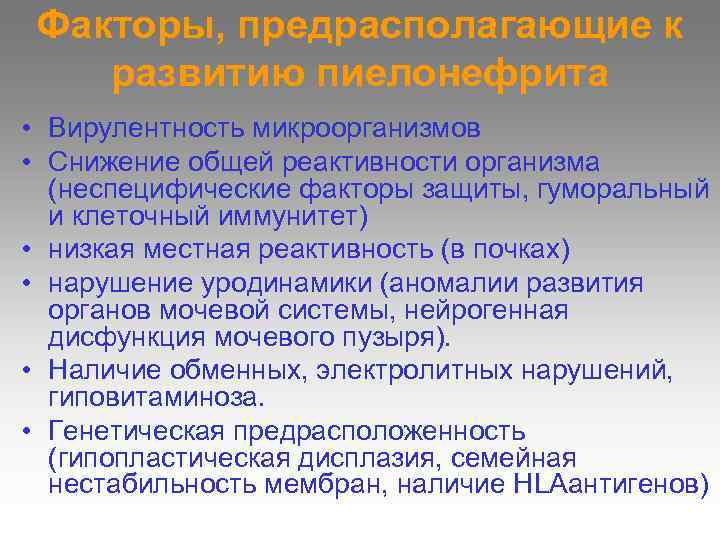 Факторы, предрасполагающие к развитию пиелонефрита

• Вирулентность микроорганизмов
• Снижение общей реактивности организма (неспецифические факторы защиты, гуморальный и клеточный иммунитет)
• низкая местная реактивность (в почках)
• нарушение уродинамики (аномалии развития органов мочевой системы, нейрогенная дисфункция мочевого пузыря).
• Наличие обменных, электролитных нарушений, гиповитаминоза.
• Генетическая предрасположенность (гипопластическая дисплазия, семейная нестабильность мембран, наличие HLAантигенов)